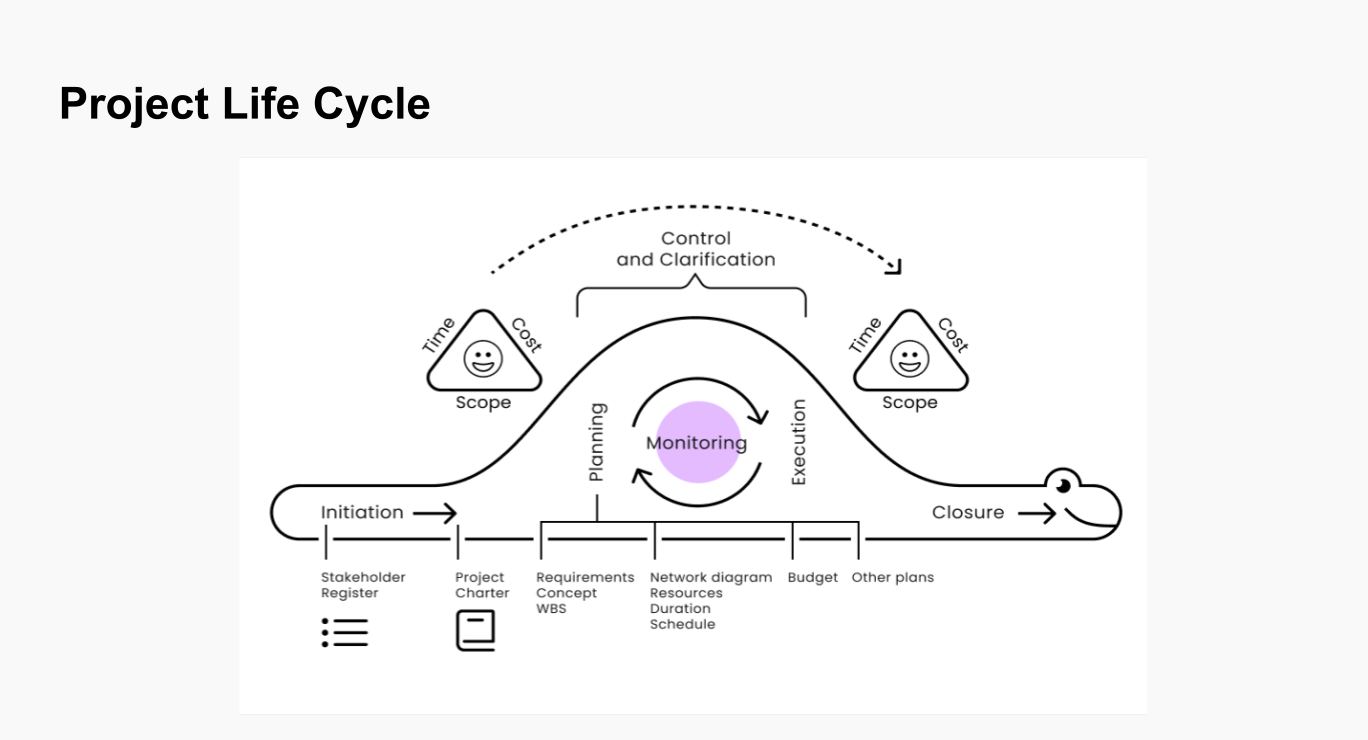 Project Life Cycle

Control and Clarification

Time Cost Scope

Time Cost Scope

Planning

Monitoring

Execution

Initiation

Closure

Stakeholder Register

Project Charter

Requirements Concept WBS

Network diagram Resources Duration Schedule

Budget

Other plans